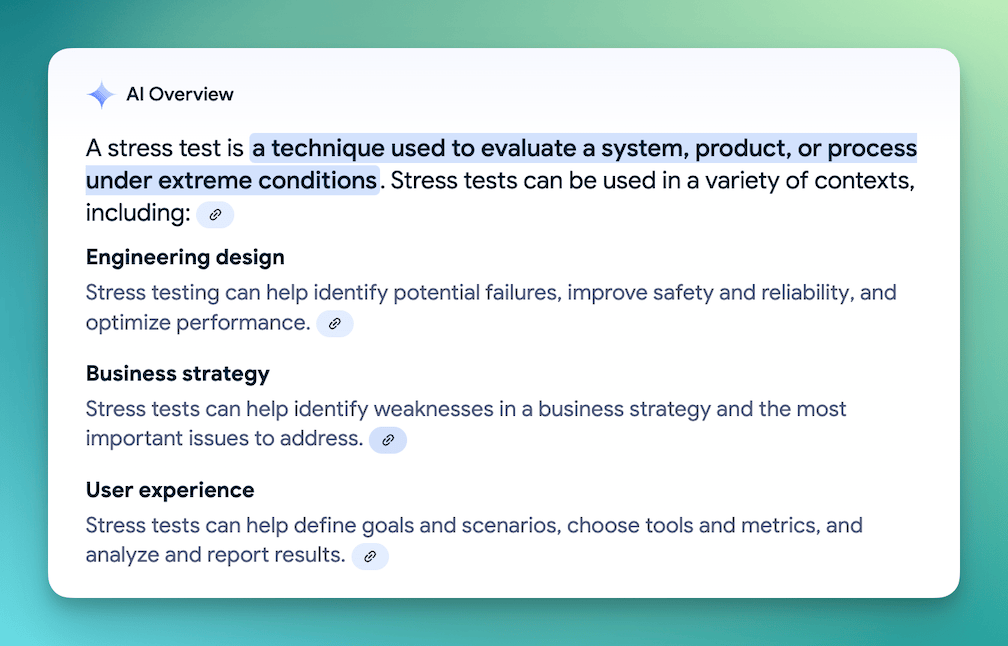 AI Overview

A stress test is a technique used to evaluate a system, product, or process under extreme conditions. Stress tests can be used in a variety of contexts, including:

Engineering design

Stress testing can help identify potential failures, improve safety and reliability, and optimize performance.

Business strategy

Stress tests can help identify weaknesses in a business strategy and the most important issues to address.

User experience

Stress tests can help define goals and scenarios, choose tools and metrics, and analyze and report results.